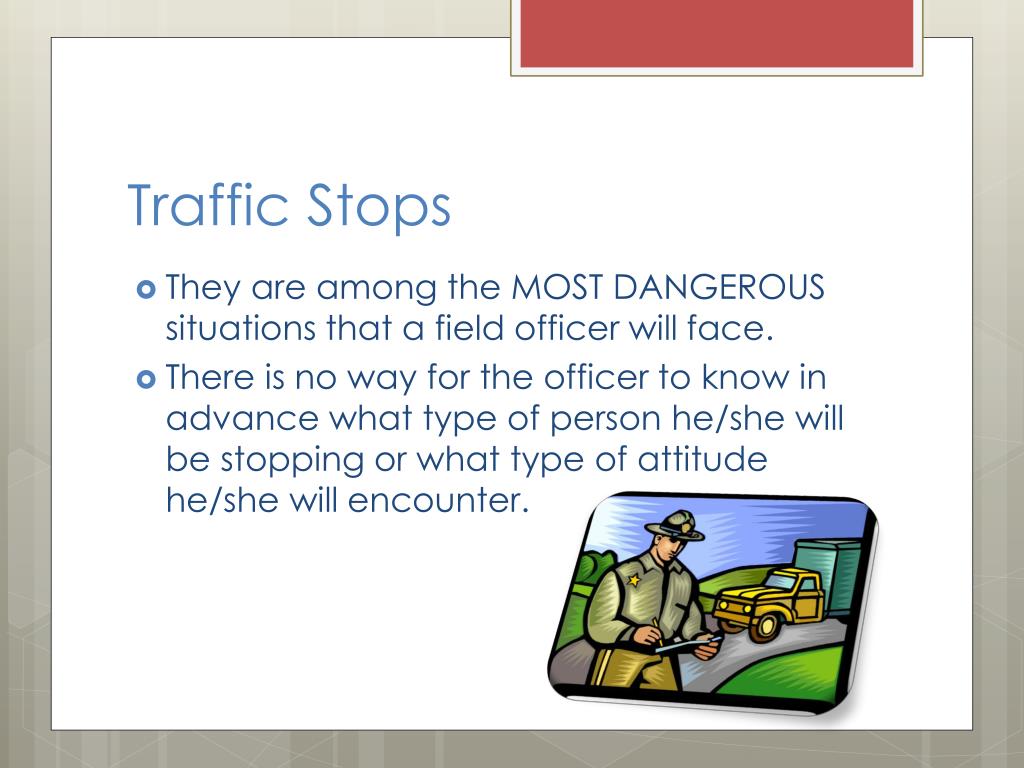 Traffic Stops

They are among the MOST DANGEROUS situations that a field officer will face.

There is no way for the officer to know in advance what type of person he/she will be stopping or what type of attitude he/she will encounter.